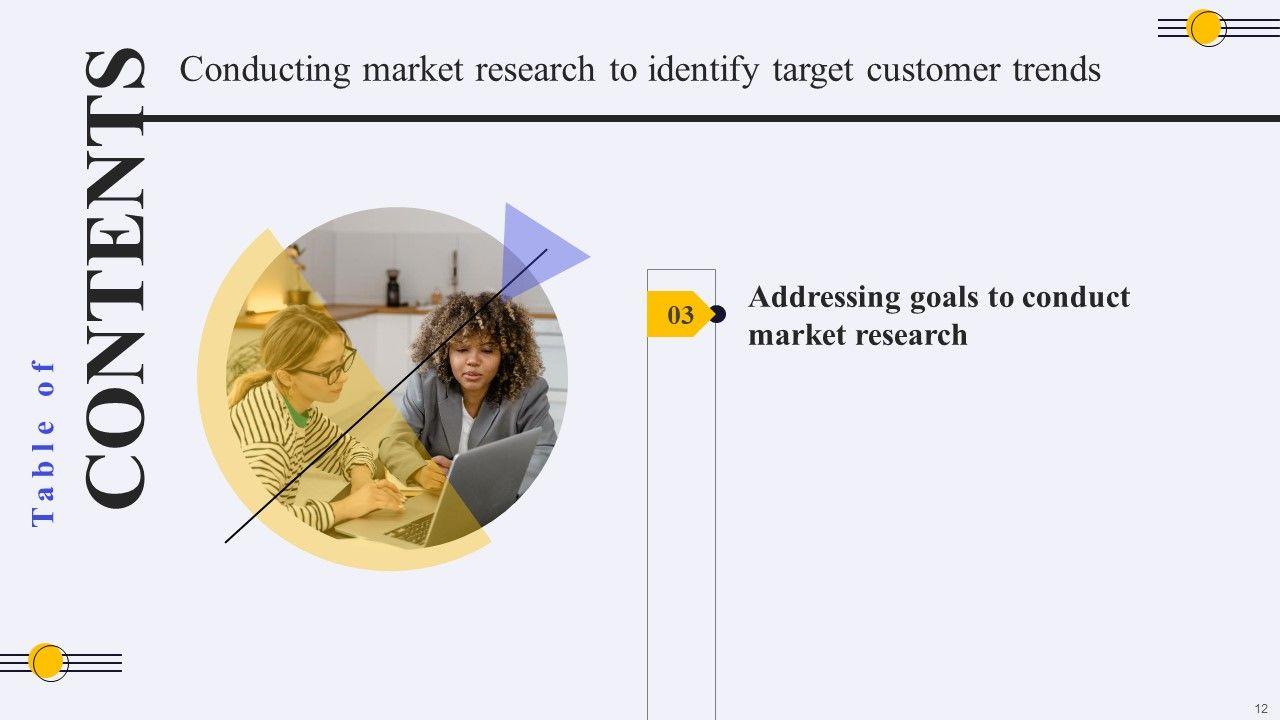 Table of
CONTENTS

Conducting market research to identify target customer trends

03

Addressing goals to conduct market research

12